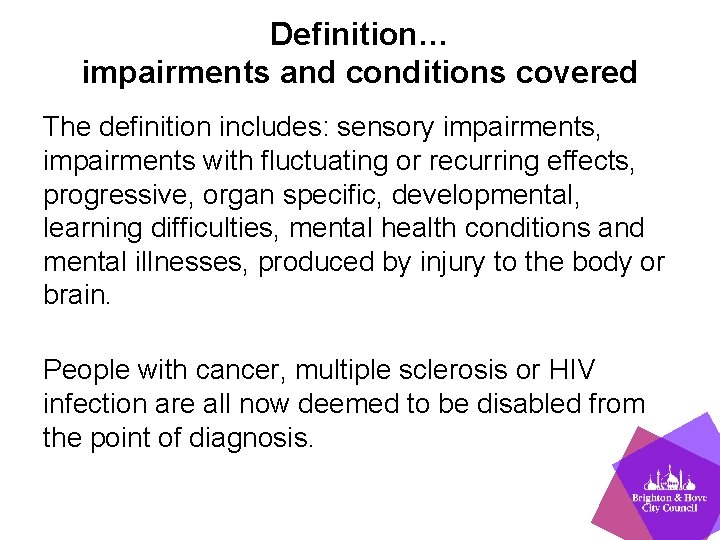 Definition…
impairments and conditions covered

The definition includes: sensory impairments, impairments with fluctuating or recurring effects, progressive, organ specific, developmental, learning difficulties, mental health conditions and mental illnesses, produced by injury to the body or brain.

People with cancer, multiple sclerosis or HIV infection are all now deemed to be disabled from the point of diagnosis.

Brighton & Hove City Council